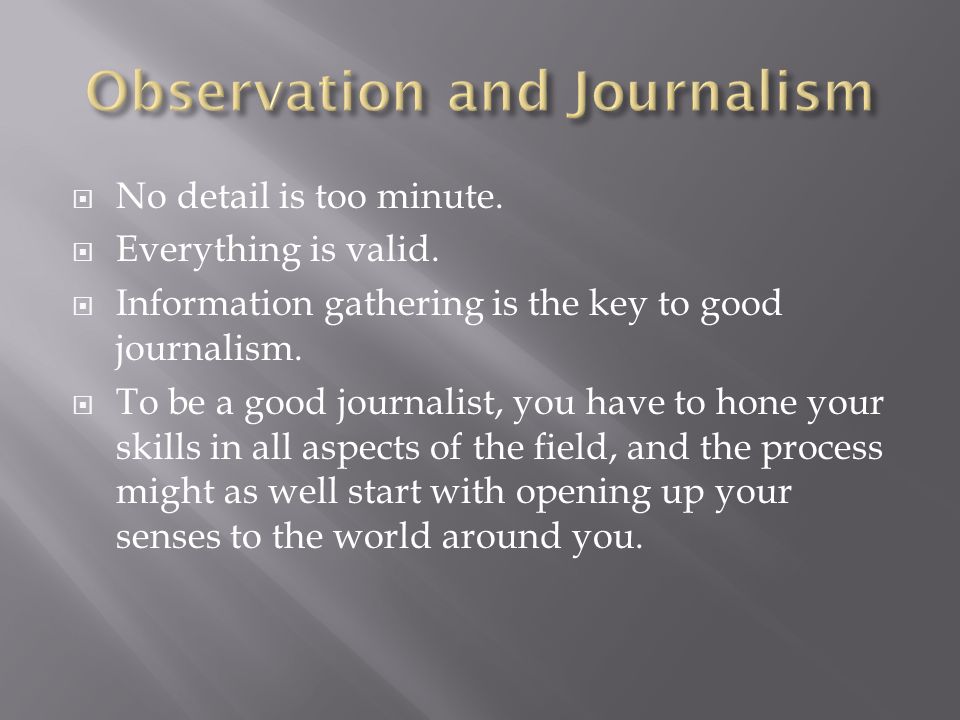 Observation and Journalism

- No detail is too minute.
- Everything is valid.
- Information gathering is the key to good journalism.
- To be a good journalist, you have to hone your skills in all aspects of the field, and the process might as well start with opening up your senses to the world around you.